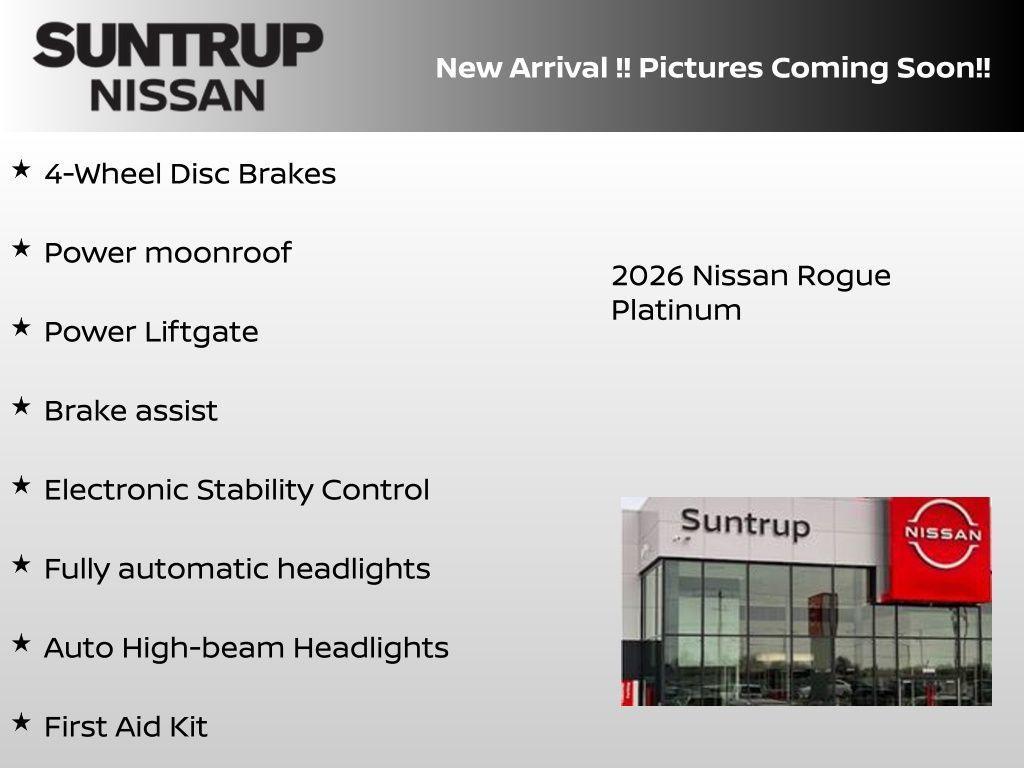 SUNTRUP
NISSAN

New Arrival !! Pictures Coming Soon!!

★ 4-Wheel Disc Brakes

★ Power moonroof

★ Power Liftgate

★ Brake assist

★ Electronic Stability Control

★ Fully automatic headlights

★ Auto High-beam Headlights

★ First Aid Kit

2026 Nissan Rogue Platinum

Suntrup

NISSAN